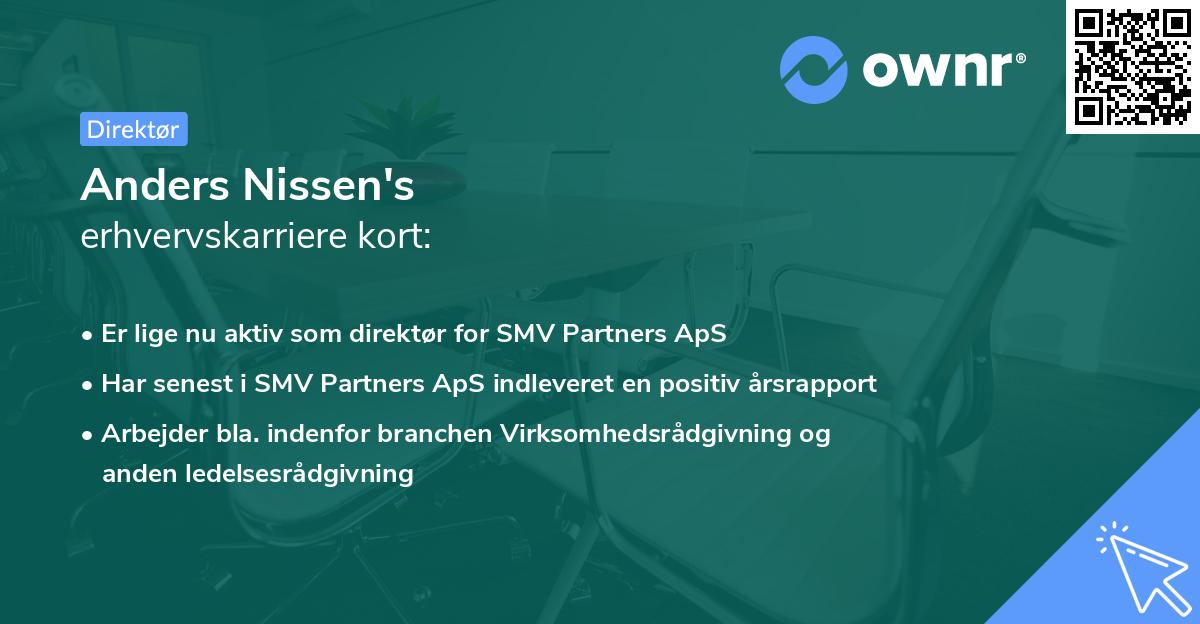 ownr®

Direktør

Anders Nissen's
erhvervskarriere kort:

• Er lige nu aktiv som direktør for SMV Partners ApS
• Har senest i SMV Partners ApS indleveret en positiv årsrapport
• Arbejder bla. indenfor branchen Virksomhedsrådgivning og anden ledelsesrådgivning